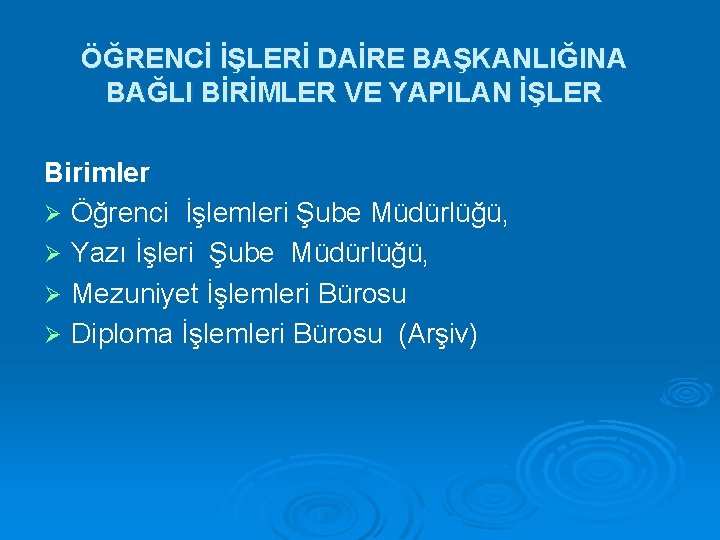 ÖĞRENCİ İŞLERİ DAİRE BAŞKANLIĞINA BAĞLI BİRİMLER VE YAPILAN İŞLER

Birimler
➢ Öğrenci İşlemleri Şube Müdürlüğü,
➢ Yazı İşleri Şube Müdürlüğü,
➢ Mezuniyet İşlemleri Bürosu
➢ Diploma İşlemleri Bürosu (Arşiv)